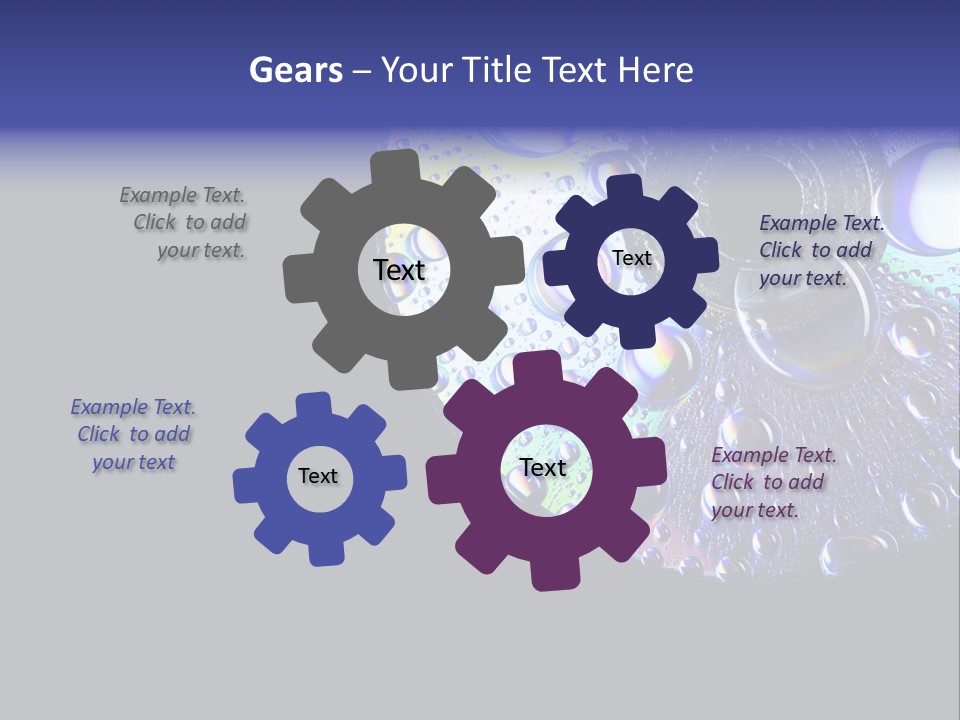 Gears – Your Title Text Here

Example Text. Click to add your text.

Text

Text

Example Text. Click to add your text.

Example Text. Click to add your text

Text

Text

Example Text. Click to add your text.